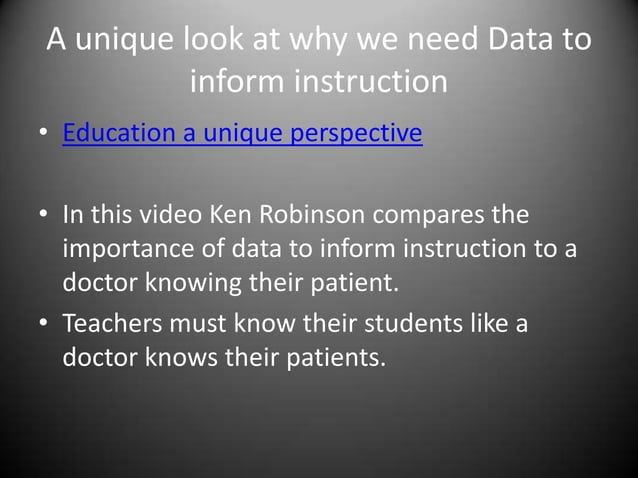 A unique look at why we need Data to inform instruction

• Education a unique perspective

• In this video Ken Robinson compares the importance of data to inform instruction to a doctor knowing their patient.

• Teachers must know their students like a doctor knows their patients.